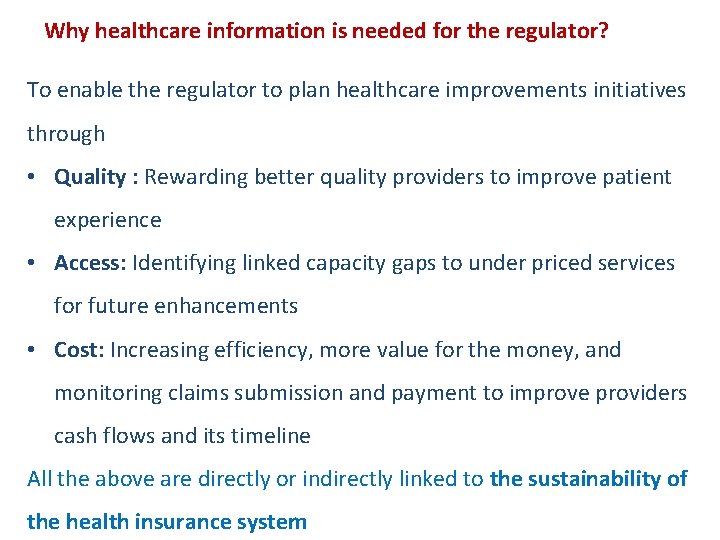 Why healthcare information is needed for the regulator?

To enable the regulator to plan healthcare improvements initiatives through

• Quality : Rewarding better quality providers to improve patient experience
• Access: Identifying linked capacity gaps to under priced services for future enhancements
• Cost: Increasing efficiency, more value for the money, and monitoring claims submission and payment to improve providers cash flows and its timeline

All the above are directly or indirectly linked to the sustainability of the health insurance system